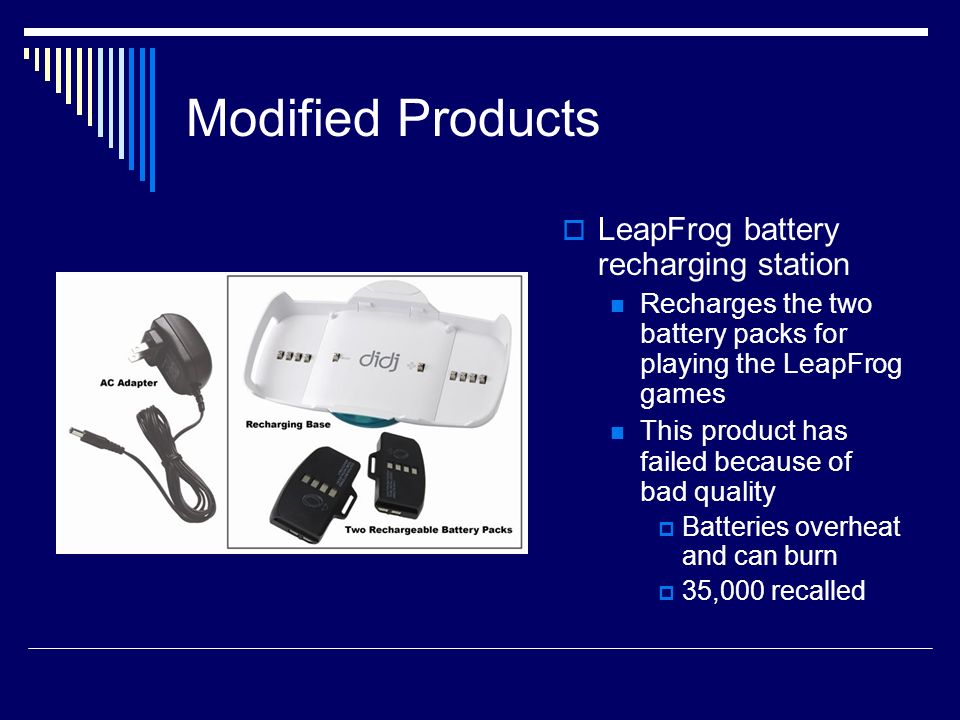 Modified Products

AC Adapter

didj

Recharging Base

Two Rechargeable Battery Packs

LeapFrog battery recharging station

Recharges the two battery packs for playing the LeapFrog games

This product has failed because of bad quality

Batteries overheat and can burn

35,000 recalled